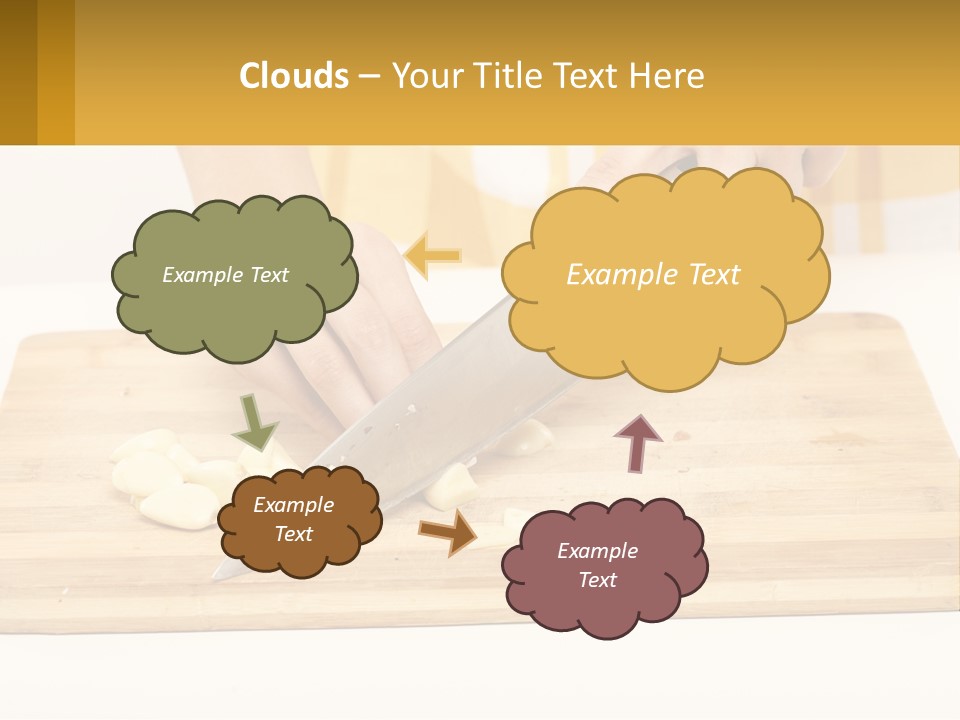 Clouds – Your Title Text Here

Example Text

Example Text

Example Text

Example Text